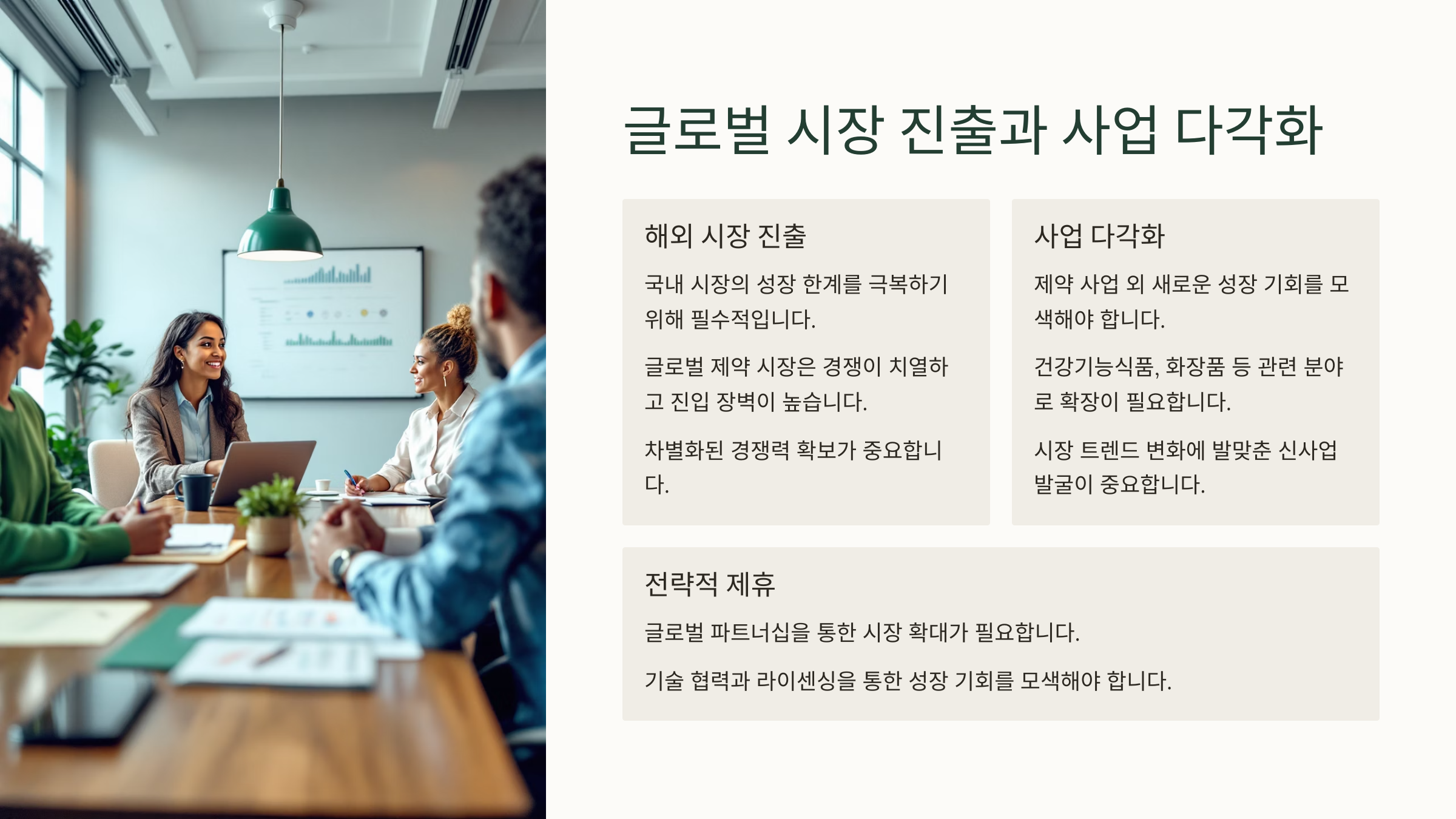 글로벌 시장 진출과 사업 다각화

해외 시장 진출

국내 시장의 성장 한계를 극복하기 위해 필수적입니다.

글로벌 제약 시장은 경쟁이 치열하고 진입 장벽이 높습니다.

차별화된 경쟁력 확보가 중요합니다.

사업 다각화

제약 사업 외 새로운 성장 기회를 모색해야 합니다.

건강기능식품, 화장품 등 관련 분야로 확장이 필요합니다.

시장 트렌드 변화에 발맞춘 신사업 발굴이 중요합니다.

전략적 제휴

글로벌 파트너십을 통한 시장 확대가 필요합니다.

기술 협력과 라이센싱을 통한 성장 기회를 모색해야 합니다.